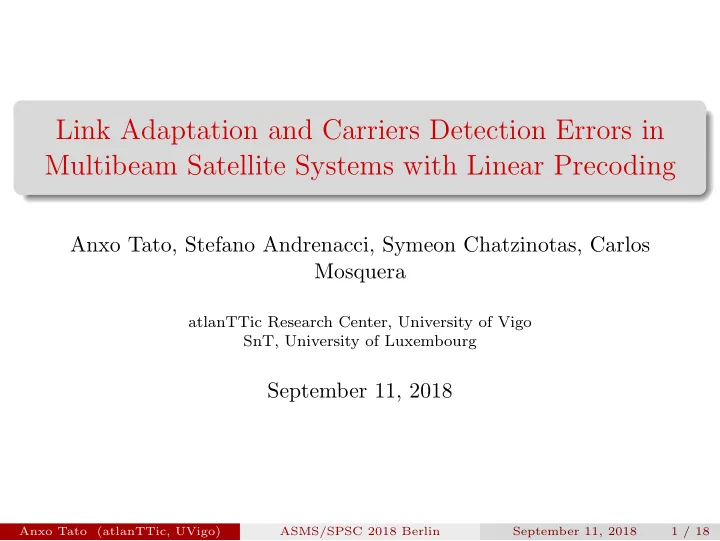 Link Adaptation and Carriers Detection Errors in Multibeam Satellite Systems with Linear Precoding

Anxo Tato, Stefano Andrenacci, Symeon Chatzinotas, Carlos Mosquera

atlanTTic Research Center, University of Vigo
SnT, University of Luxembourg

September 11, 2018

Anxo Tato (atlanTTic, UVigo) ASMS/SPSC 2018 Berlin September 11, 2018 1 / 18